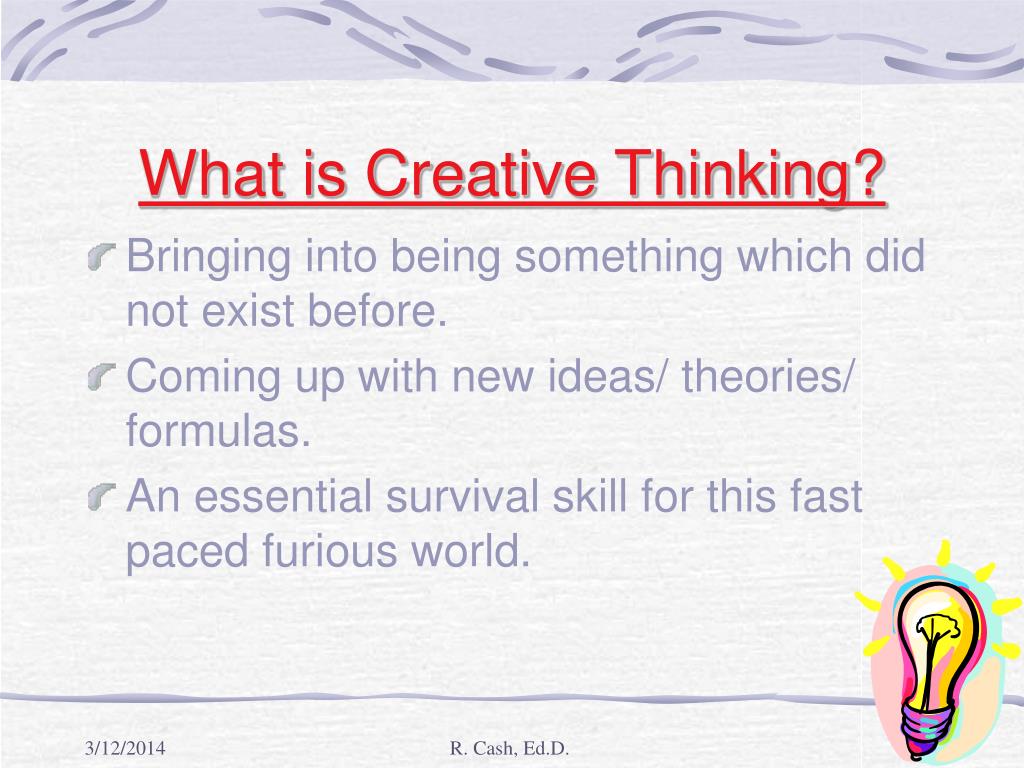 What is Creative Thinking?

Bringing into being something which did not exist before.

Coming up with new ideas/ theories/ formulas.

An essential survival skill for this fast paced furious world.

3/12/2014

R. Cash, Ed.D.